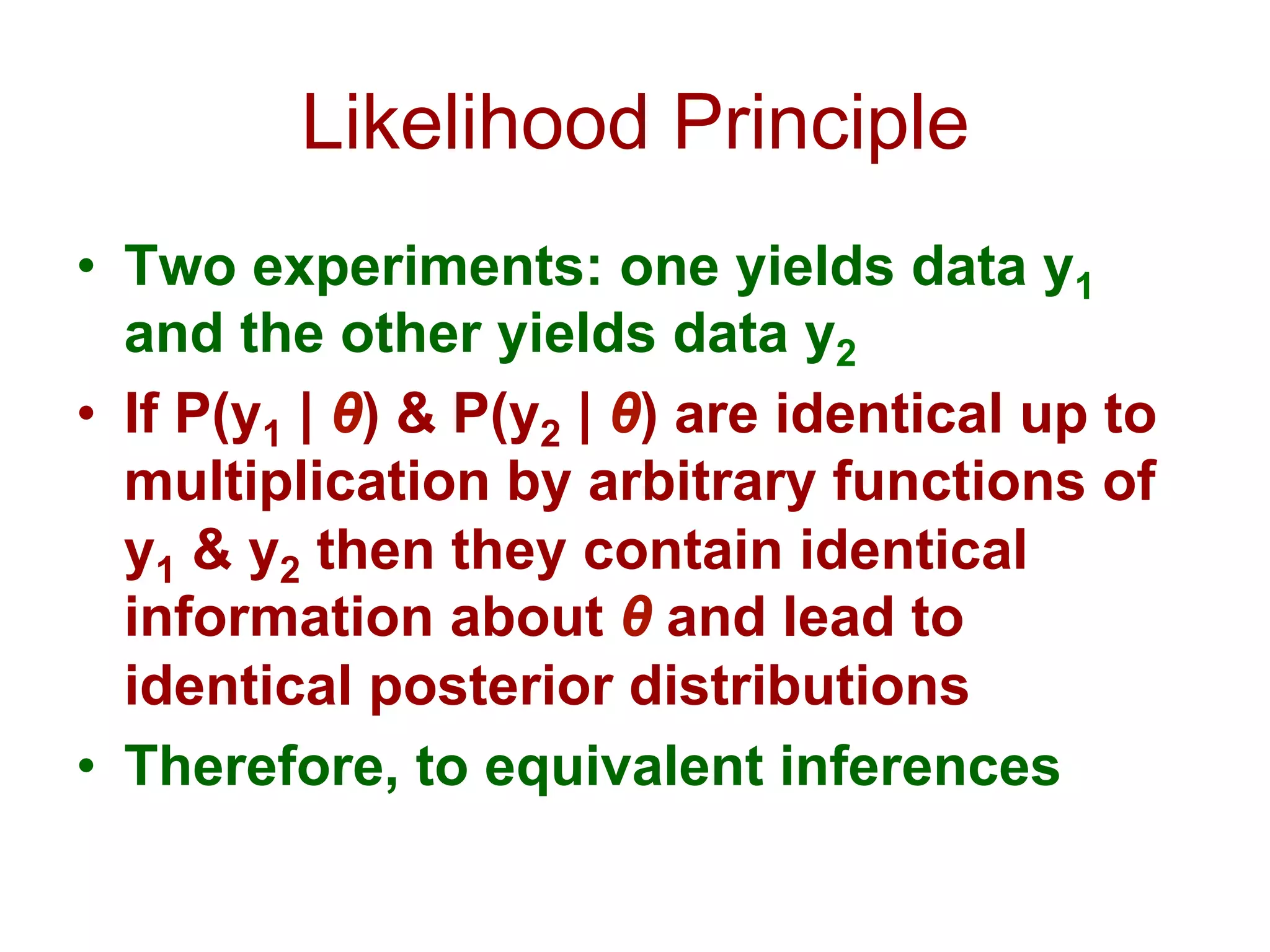 Likelihood Principle

• Two experiments: one yields data $y_1$ and the other yields data $y_2$

• If $P(y_1 \mid \theta)$ & $P(y_2 \mid \theta)$ are identical up to multiplication by arbitrary functions of $y_1$ & $y_2$ then they contain identical information about $\theta$ and lead to identical posterior distributions

• Therefore, to equivalent inferences